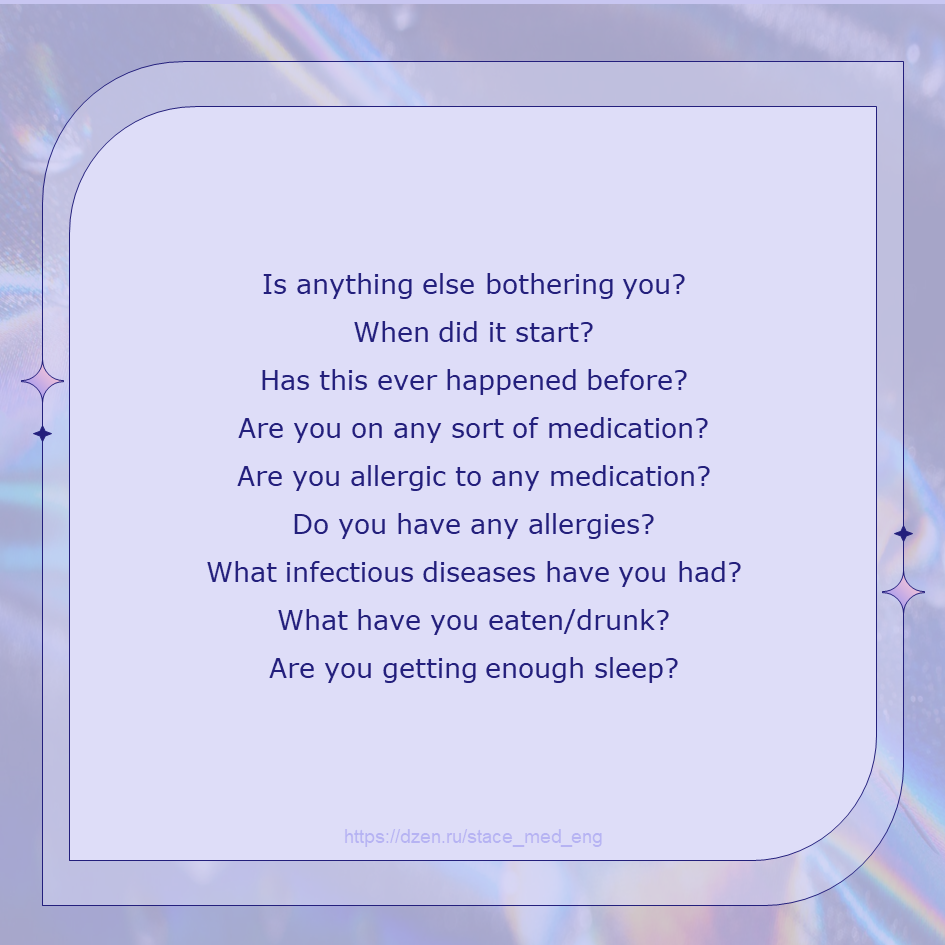 Is anything else bothering you?
When did it start?
Has this ever happened before?
Are you on any sort of medication?
Are you allergic to any medication?
Do you have any allergies?
What infectious diseases have you had?
What have you eaten/drunk?
Are you getting enough sleep?

https://dzen.ru/stace_med_eng